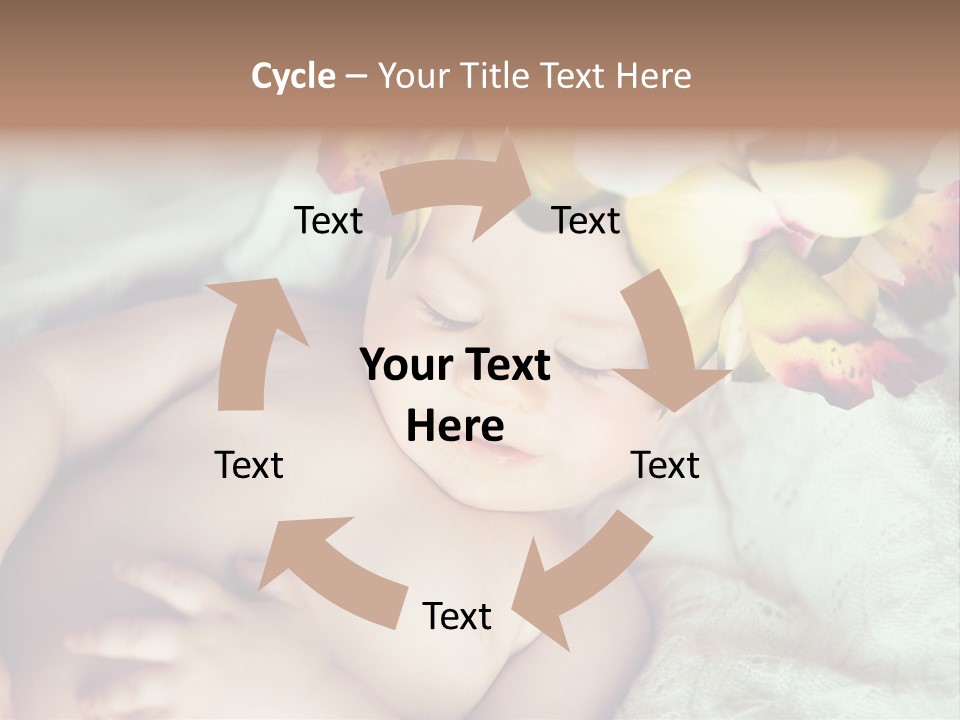 Cycle – Your Title Text Here

Text

Text

Your Text Here

Text

Text

Text